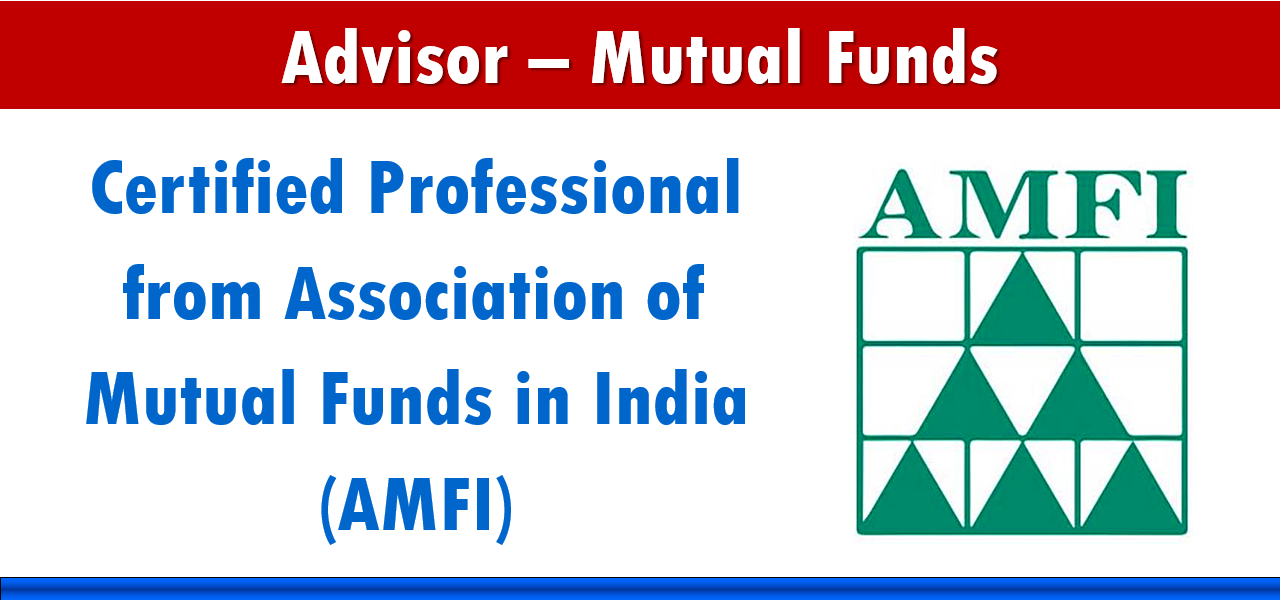 Advisor – Mutual Funds

Certified Professional from Association of Mutual Funds in India (AMFI)

AMFI